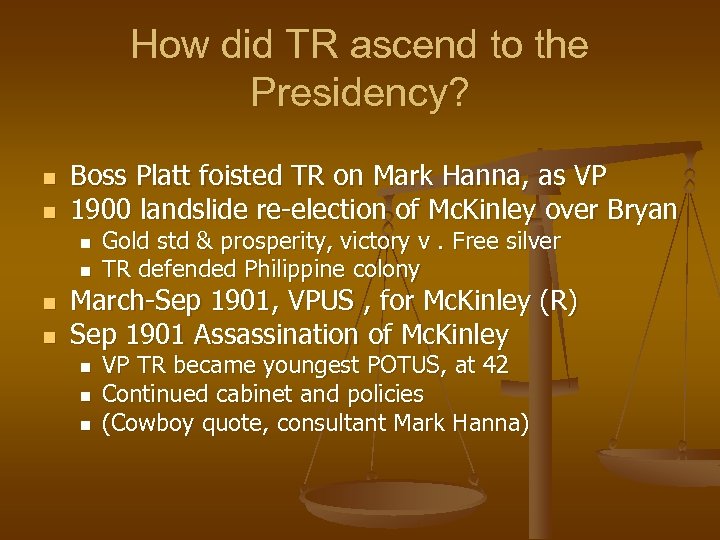 How did TR ascend to the Presidency?

- Boss Platt foisted TR on Mark Hanna, as VP
- 1900 landslide re-election of McKinley over Bryan
  - Gold std & prosperity, victory v . Free silver
  - TR defended Philippine colony
- March-Sep 1901, VPUS , for McKinley (R)
- Sep 1901 Assassination of McKinley
  - VP TR became youngest POTUS, at 42
  - Continued cabinet and policies
  - (Cowboy quote, consultant Mark Hanna)